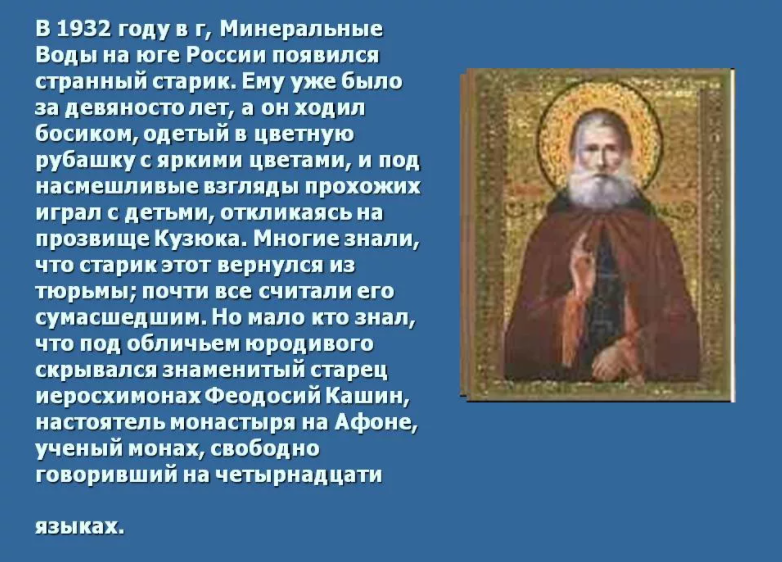 В 1932 году в г, Минеральные Воды на юге России появился странный старик. Ему уже было за девяносто лет, а он ходил босиком, одетый в цветную рубашку с яркими цветами, и под насмешливые взгляды прохожих играл с детьми, откликаясь на прозвище Кузюка. Многие знали, что старик этот вернулся из тюрьмы; почти все считали его сумасшедшим. Но мало кто знал, что под обличьем юродивого скрывался знаменитый старец иеросхимонах Феодосий Кашин, настоятель монастыря на Афоне, ученый монах, свободно говоривший на четырнадцати

языках.